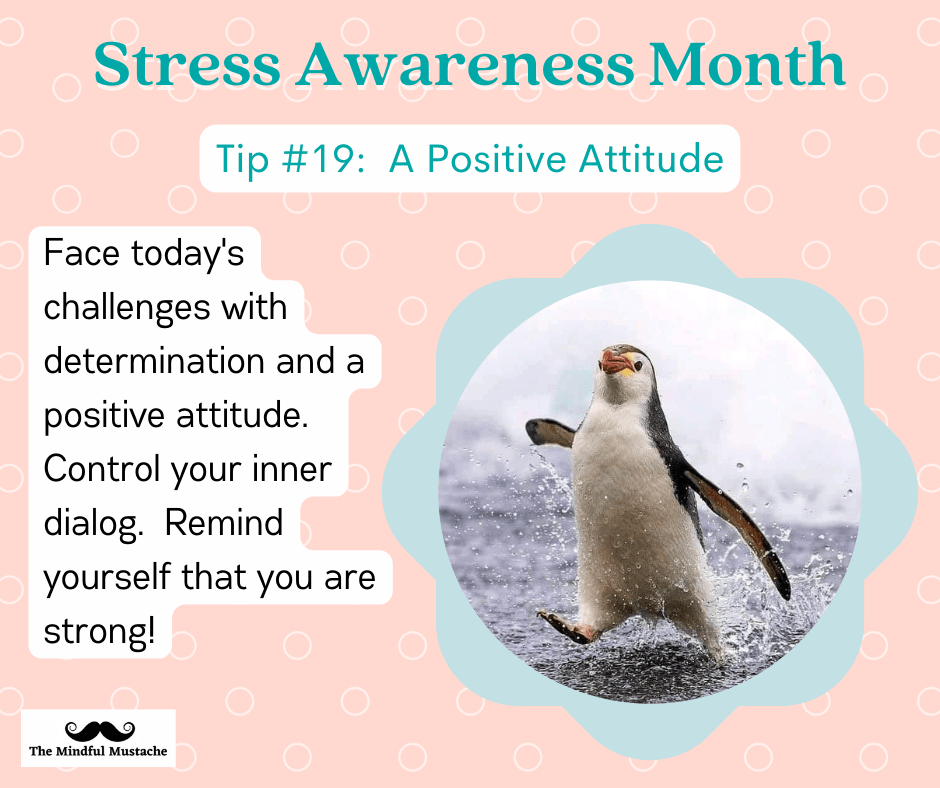 Stress Awareness Month

Tip #19: A Positive Attitude

Face today's challenges with determination and a positive attitude. Control your inner dialog. Remind yourself that you are strong!

The Mindful Mustache